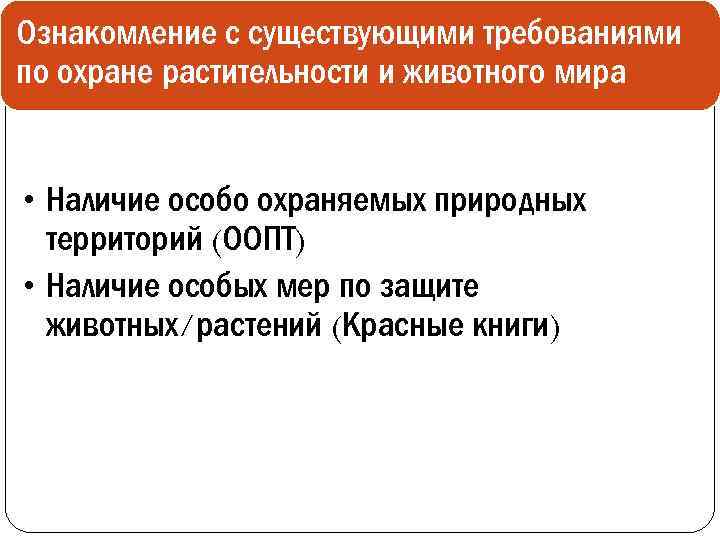 Ознакомление с существующими требованиями по охране растительности и животного мира

• Наличие особо охраняемых природных территорий (ООПТ)
• Наличие особых мер по защите животных/растений (Красные книги)